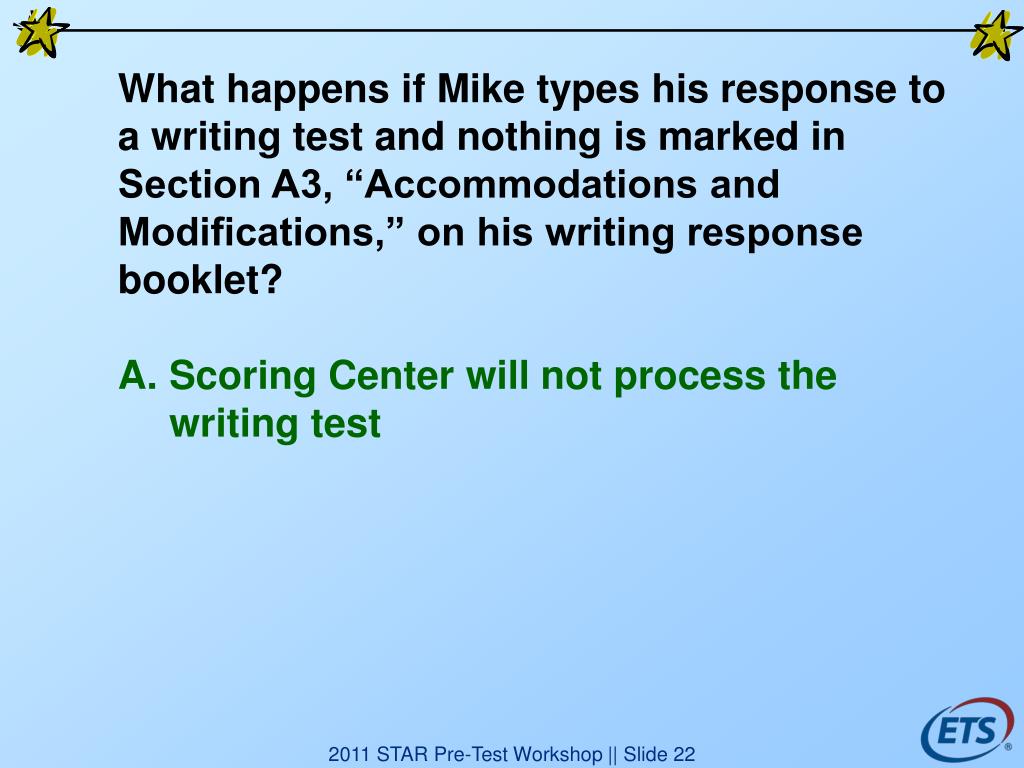 What happens if Mike types his response to a writing test and nothing is marked in Section A3, “Accommodations and Modifications,” on his writing response booklet?

A. Scoring Center will not process the writing test

2011 STAR Pre-Test Workshop || Slide 22

ETS®